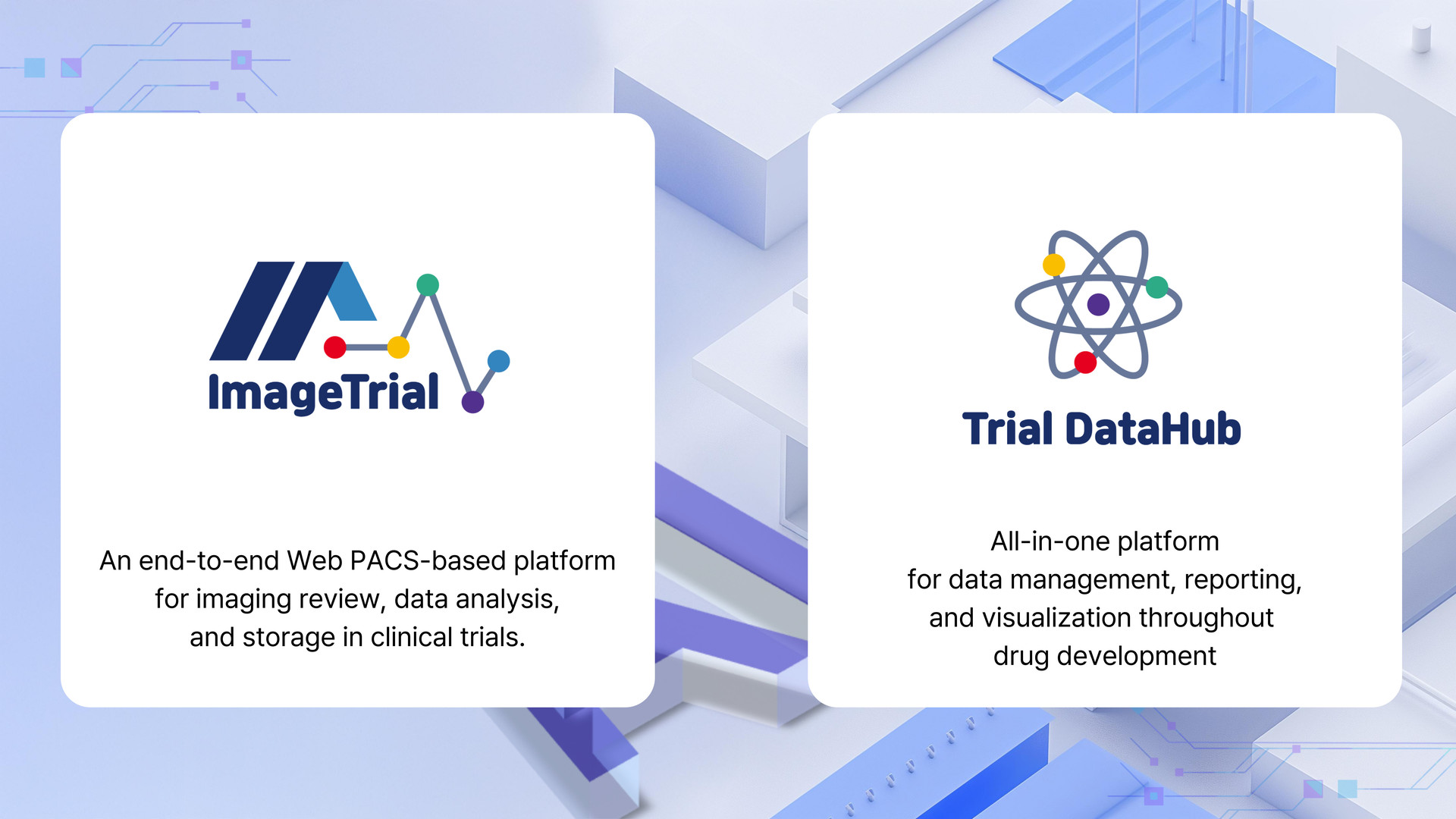 ImageTrial

An end-to-end Web PACS-based platform for imaging review, data analysis, and storage in clinical trials.

Trial DataHub

All-in-one platform for data management, reporting, and visualization throughout drug development